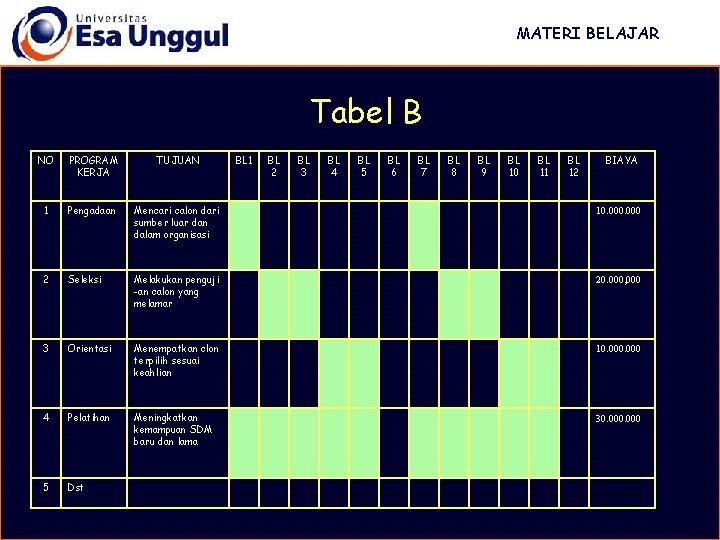 Universitas Esa Unggul

MATERI BELAJAR

Tabel B

| NO | PROGRAM KERJA | TUJUAN | BL1 | BL 2 | BL 3 | BL 4 | BL 5 | BL 6 | BL 7 | BL 8 | BL 9 | BL 10 | BL 11 | BL 12 | BIAYA |
|---|---|---|---|---|---|---|---|---|---|---|---|---|---|---|---|
| 1 | Pengadaan | Mencari calon dari sumber luar dan dalam organisasi | | | | | | | | | | | | | 10.000.000 |
| 2 | Seleksi | Melakukan penguji -an calon yang melamar | | | | | | | | | | | | | 20.000.000 |
| 3 | Orientasi | Menempatkan clon terpilih sesuai keahlian | | | | | | | | | | | | | 10.000.000 |
| 4 | Pelatihan | Meningkatkan kemampuan SDM baru dan lama | | | | | | | | | | | | | 30.000.000 |
| 5 | Dst | | | | | | | | | | | | | | |